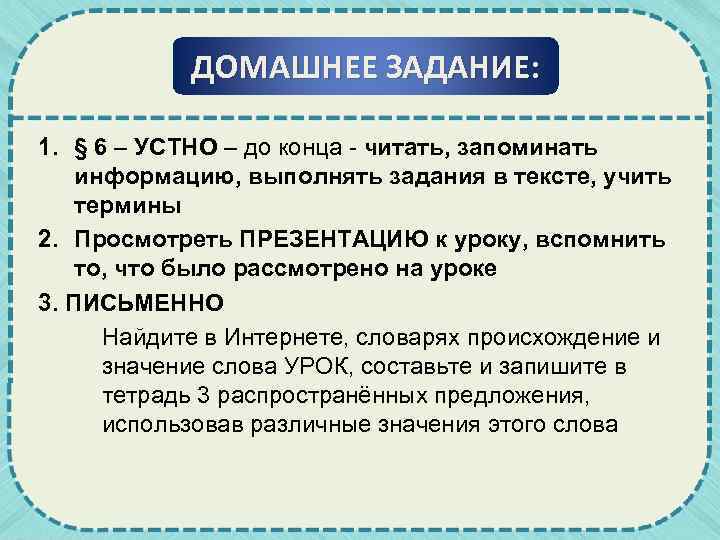 ДОМАШНЕЕ ЗАДАНИЕ:

1. § 6 – УСТНО – до конца - читать, запоминать информацию, выполнять задания в тексте, учить термины

2. Просмотреть ПРЕЗЕНТАЦИЮ к уроку, вспомнить то, что было рассмотрено на уроке

3. ПИСЬМЕННО

Найдите в Интернете, словарях происхождение и значение слова УРОК, составьте и запишите в тетрадь 3 распространённых предложения, использовав различные значения этого слова